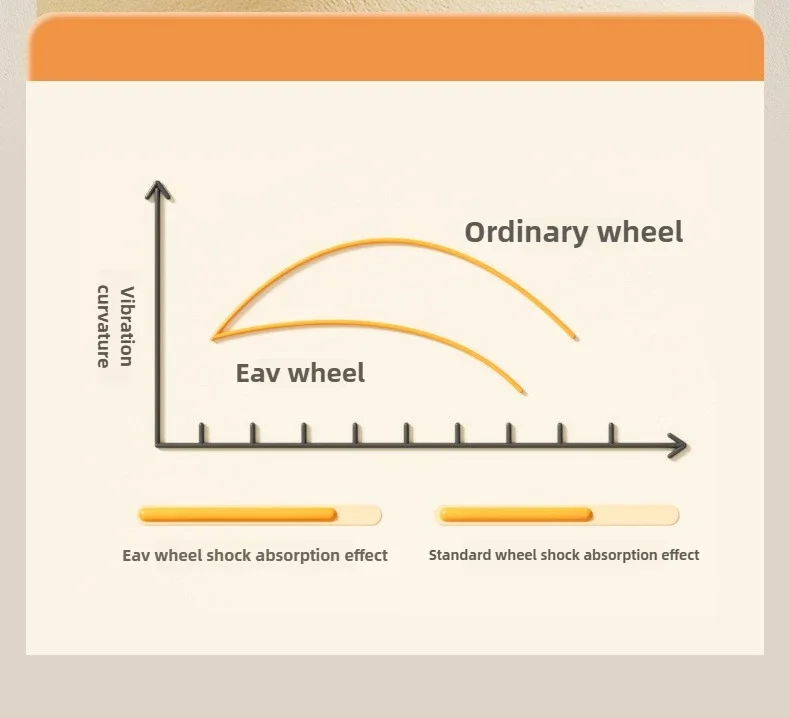 Vibration curvature

Ordinary wheel

Eav wheel

Eav wheel shock absorption effect

Standard wheel shock absorption effect